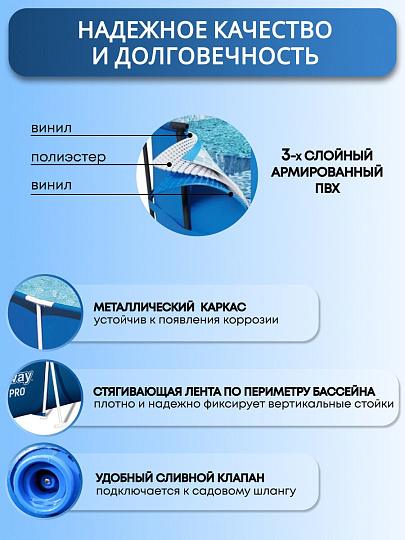 НАДЕЖНОЕ КАЧЕСТВО И ДОЛГОВЕЧНОСТЬ

винил

полиэстер

винил

3-х СЛОЙНЫЙ АРМИРОВАННЫЙ ПВХ

МЕТАЛЛИЧЕСКИЙ КАРКАС
устойчив к появления коррозии

way
PRO

СТЯГИВАЮЩАЯ ЛЕНТА ПО ПЕРИМЕТРУ БАССЕЙНА
плотно и надежно фиксирует вертикальные стойки

УДОБНЫЙ СЛИВНОЙ КЛАПАН
подключается к садовому шлангу